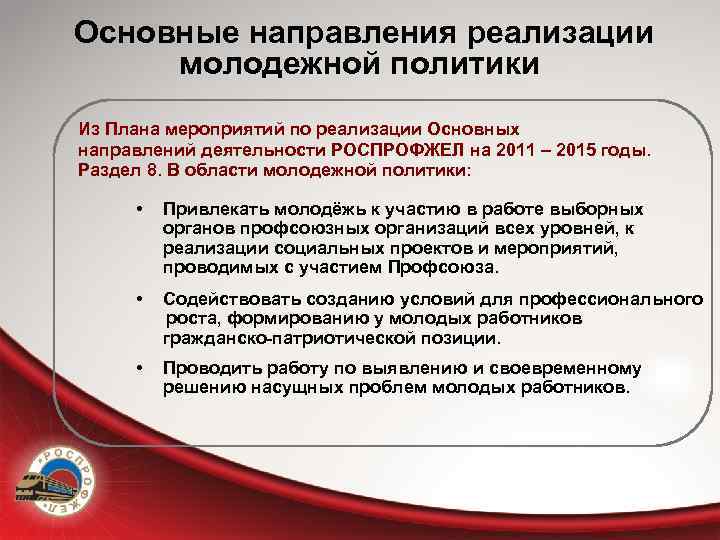 Основные направления реализации молодежной политики

Из Плана мероприятий по реализации Основных направлений деятельности РОСПРОФЖЕЛ на 2011 – 2015 годы. Раздел 8. В области молодежной политики:

• Привлекать молодёжь к участию в работе выборных органов профсоюзных организаций всех уровней, к реализации социальных проектов и мероприятий, проводимых с участием Профсоюза.

• Содействовать созданию условий для профессионального роста, формированию у молодых работников гражданско-патриотической позиции.

• Проводить работу по выявлению и своевременному решению насущных проблем молодых работников.

РОСПРОФЖЕЛ